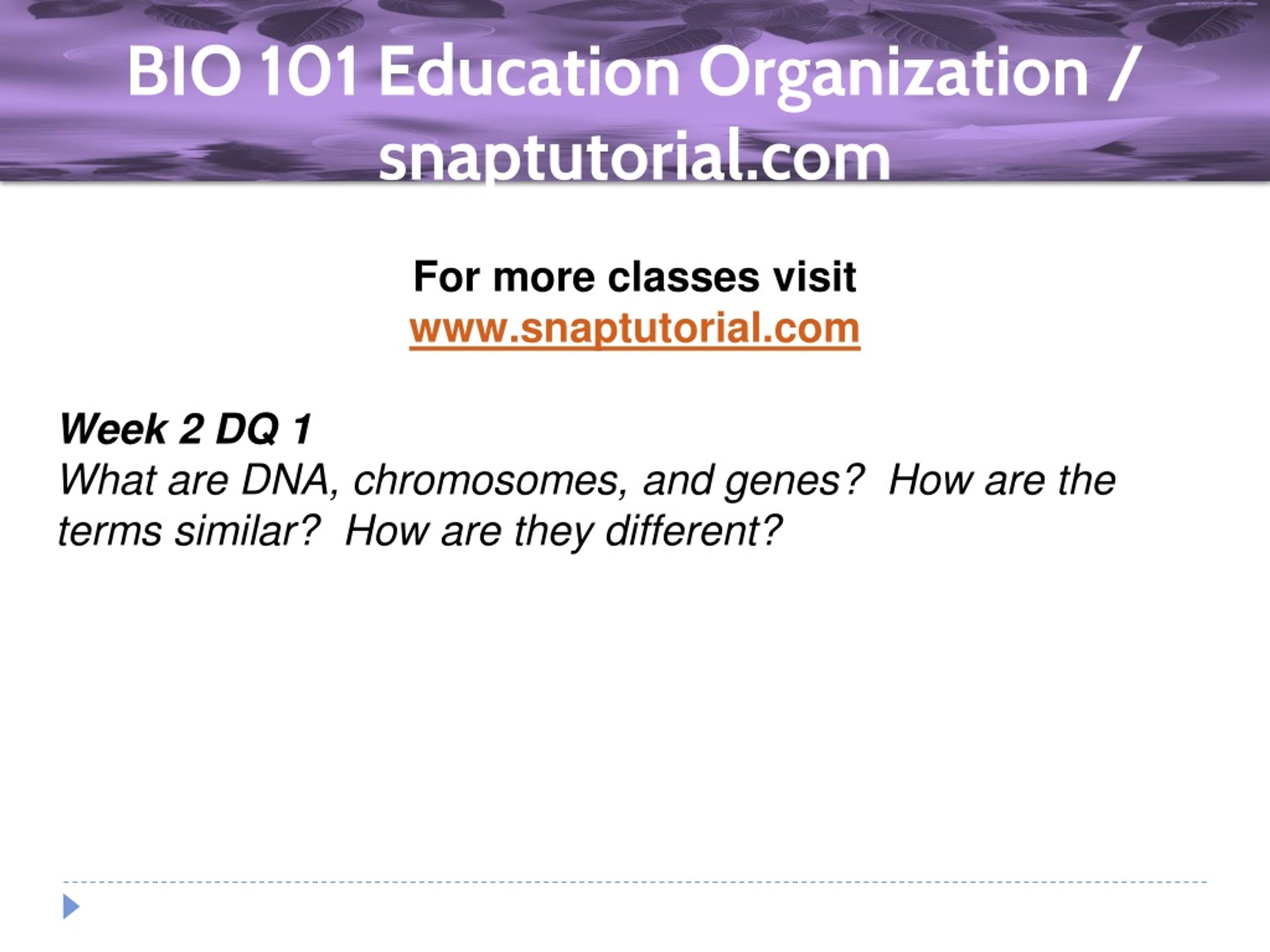 BIO 101 Education Organization / snaptutorial.com

For more classes visit
www.snaptutorial.com

Week 2 DQ 1
What are DNA, chromosomes, and genes?  How are the terms similar?  How are they different?